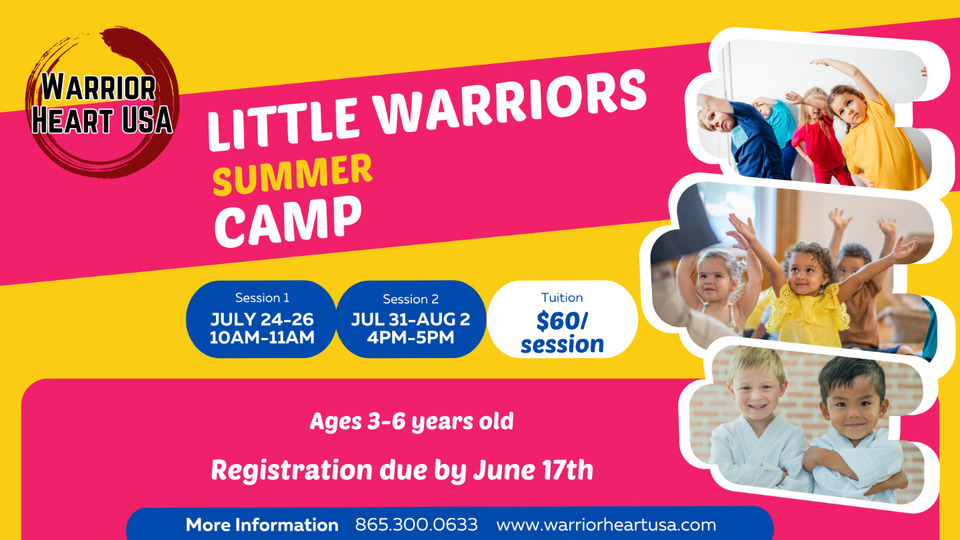 WARRIOR HEART USA

LITTLE WARRIORS
SUMMER
CAMP

Session 1
JULY 24-26
10AM-11AM

Session 2
JUL 31-AUG 2
4PM-5PM

Tuition
$60/ session

Ages 3-6 years old

Registration due by June 17th

More Information 865.300.0633 www.warriorheartusa.com